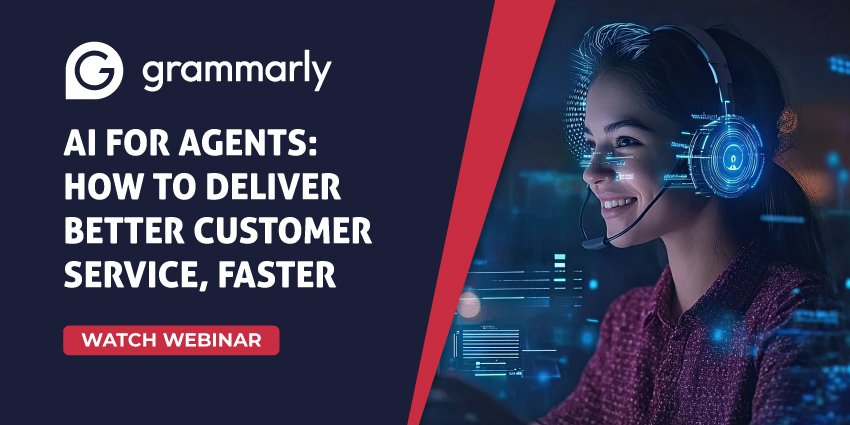 grammarly

AI FOR AGENTS: HOW TO DELIVER BETTER CUSTOMER SERVICE, FASTER

WATCH WEBINAR